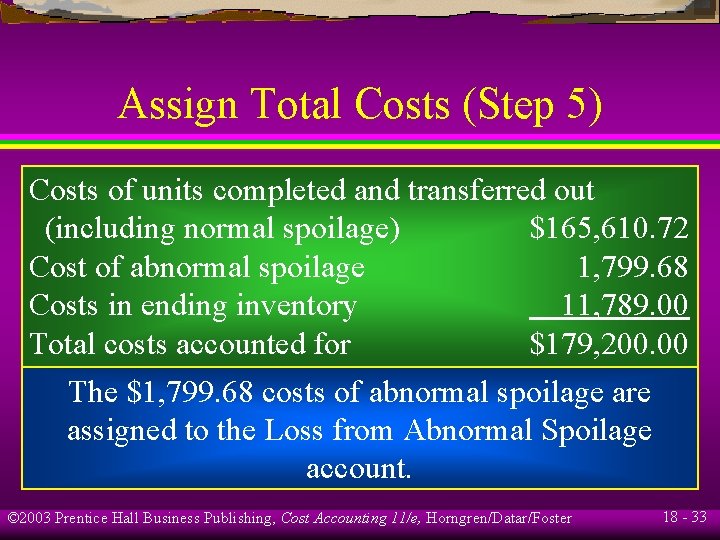 Assign Total Costs (Step 5)

Costs of units completed and transferred out
(including normal spoilage) $165,610.72
Cost of abnormal spoilage 1,799.68
Costs in ending inventory 11,789.00
Total costs accounted for $179,200.00

The $1,799.68 costs of abnormal spoilage are assigned to the Loss from Abnormal Spoilage account.

©2003 Prentice Hall Business Publishing, Cost Accounting 11/e, Horngren/Datar/Foster 18 - 33